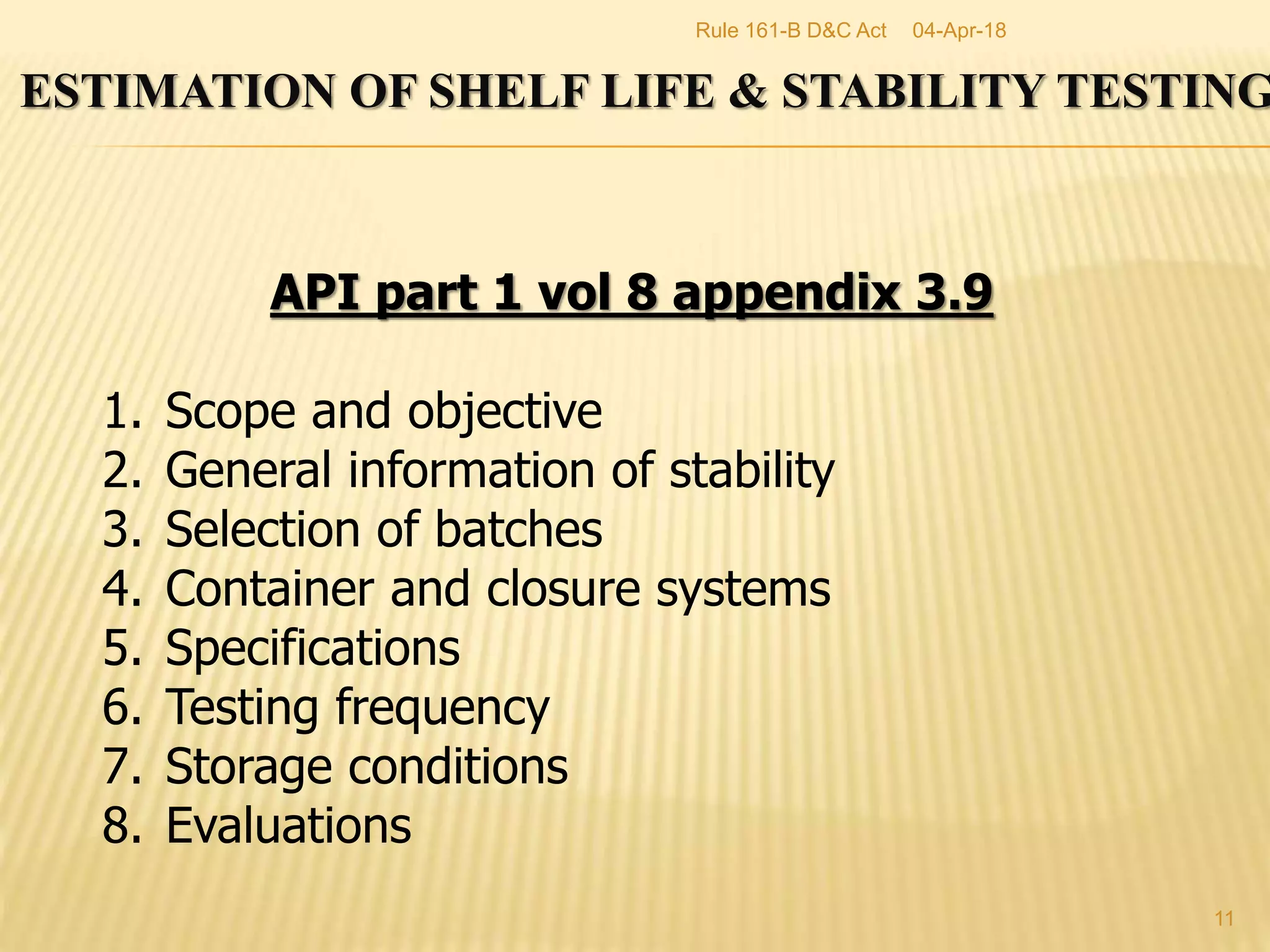 Rule 161-B D&C Act 04-Apr-18

ESTIMATION OF SHELF LIFE & STABILITY TESTING

API part 1 vol 8 appendix 3.9

1. Scope and objective
2. General information of stability
3. Selection of batches
4. Container and closure systems
5. Specifications
6. Testing frequency
7. Storage conditions
8. Evaluations

11